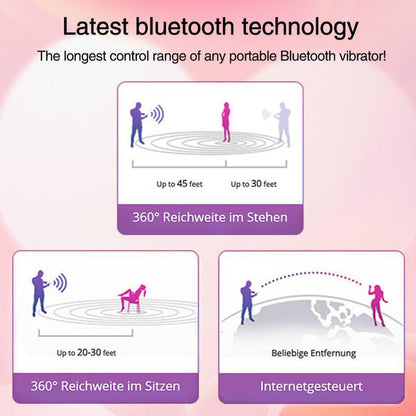 Latest bluetooth technology

The longest control range of any portable Bluetooth vibrator!

Up to 45 feet

Up to 30 feet

360° Reichweite im Stehen

Up to 20-30 feet

360° Reichweite im Sitzen

Beliebige Entfernung

Internetgesteuert